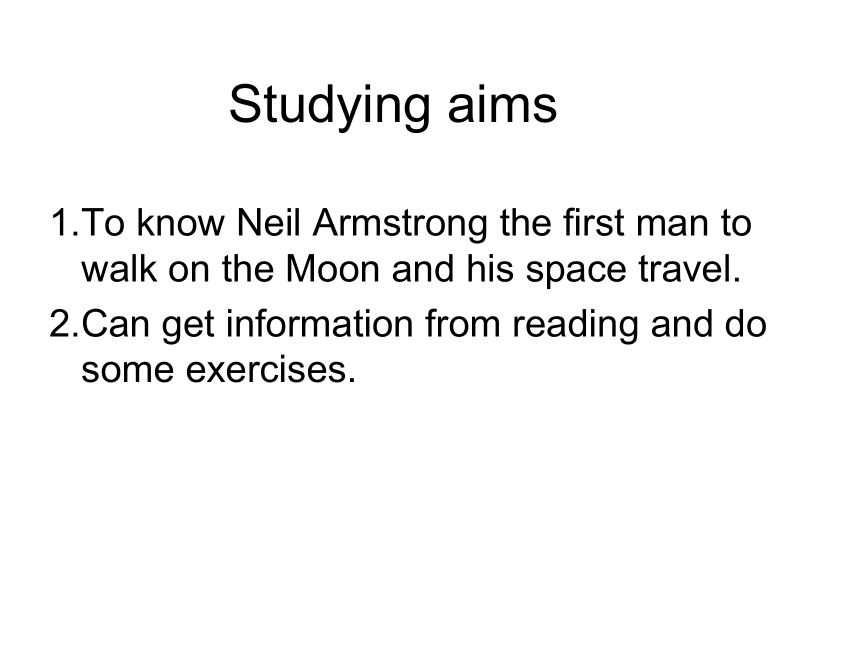 Studying aims

1.To know Neil Armstrong the first man to walk on the Moon and his space travel.

2.Can get information from reading and do some exercises.